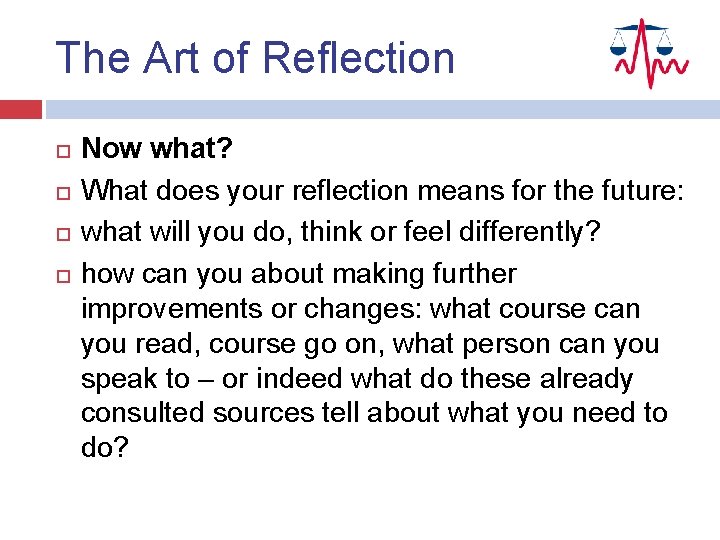 The Art of Reflection

Now what?

What does your reflection means for the future:

what will you do, think or feel differently?

how can you about making further improvements or changes: what course can you read, course go on, what person can you speak to – or indeed what do these already consulted sources tell about what you need to do?